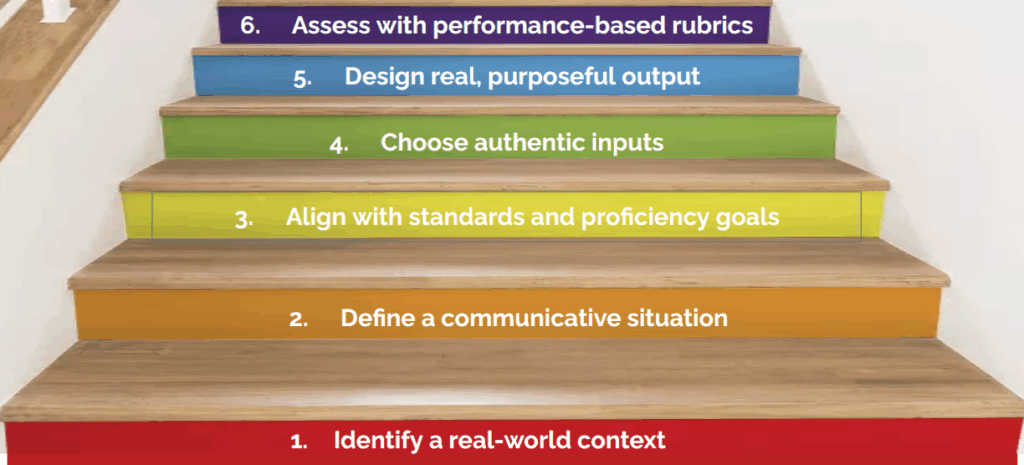 6. Assess with performance-based rubrics

5. Design real, purposeful output

4. Choose authentic inputs

3. Align with standards and proficiency goals

2. Define a communicative situation

1. Identify a real-world context